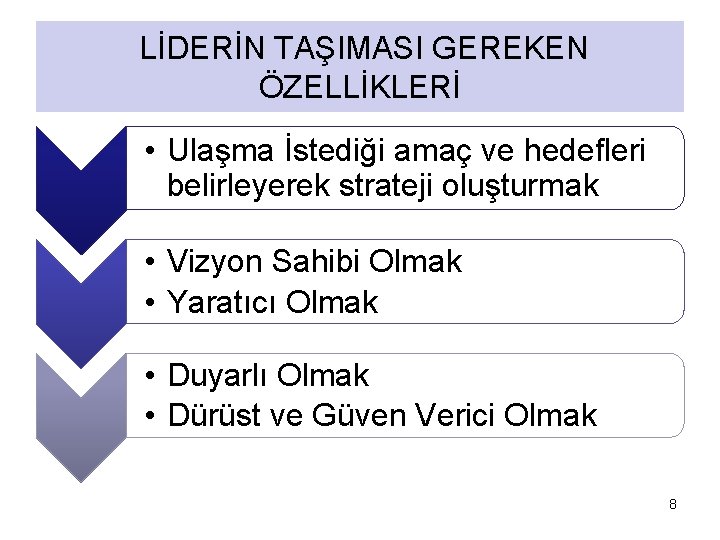 LİDERİN TAŞIMASI GEREKEN ÖZELLİKLERİ

• Ulaşma İstediği amaç ve hedefleri belirleyerek strateji oluşturmak

• Vizyon Sahibi Olmak
• Yaratıcı Olmak

• Duyarlı Olmak
• Dürüst ve Güven Verici Olmak

8